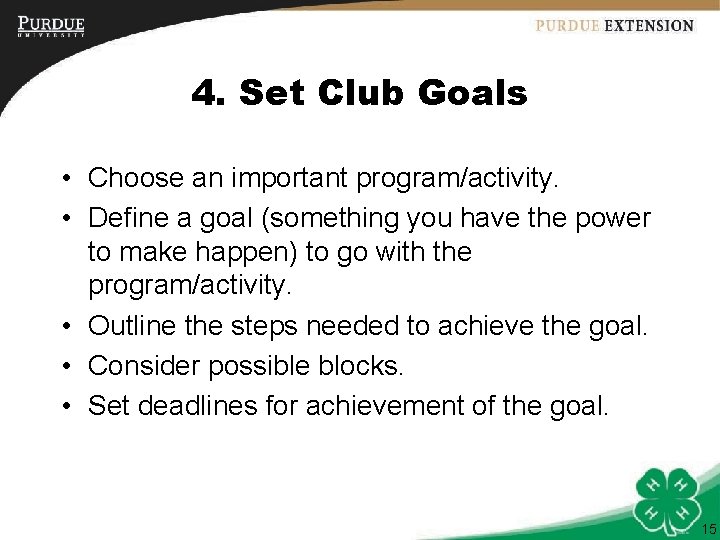 PURDUE
UNIVERSITY

PURDUE EXTENSION

4. Set Club Goals

• Choose an important program/activity.
• Define a goal (something you have the power to make happen) to go with the program/activity.
• Outline the steps needed to achieve the goal.
• Consider possible blocks.
• Set deadlines for achievement of the goal.

H H H H

15